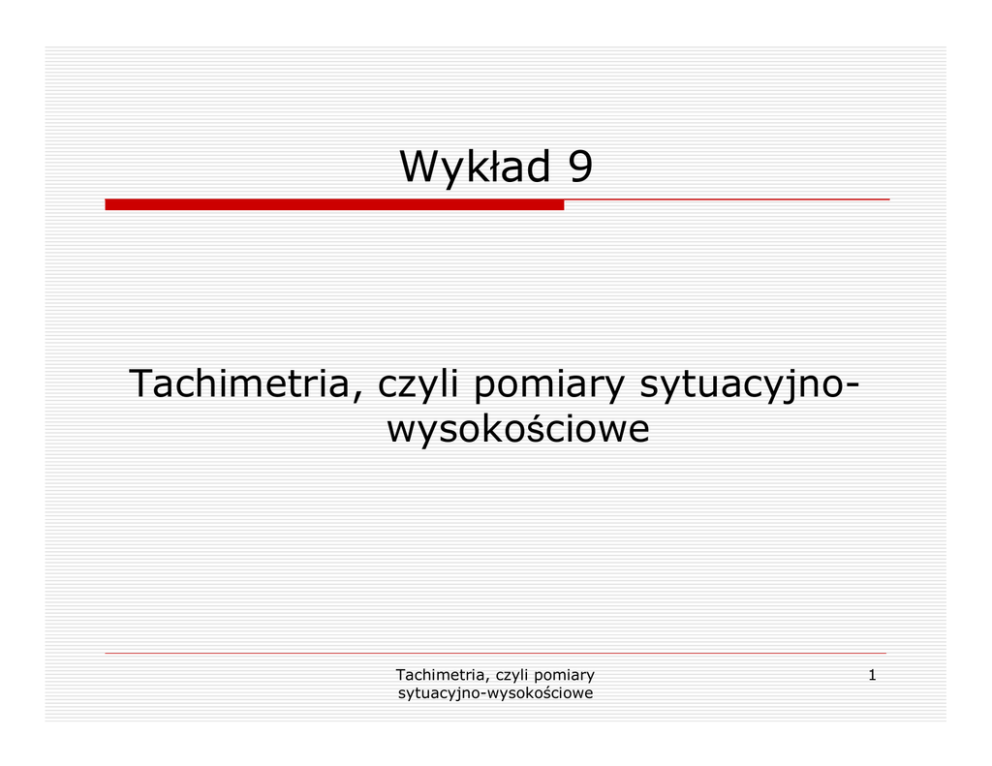 Wykład 9

Tachimetria, czyli pomiary sytuacyjno-wysokościowe

Tachimetria, czyli pomiary sytuacyjno-wysokościowe

1